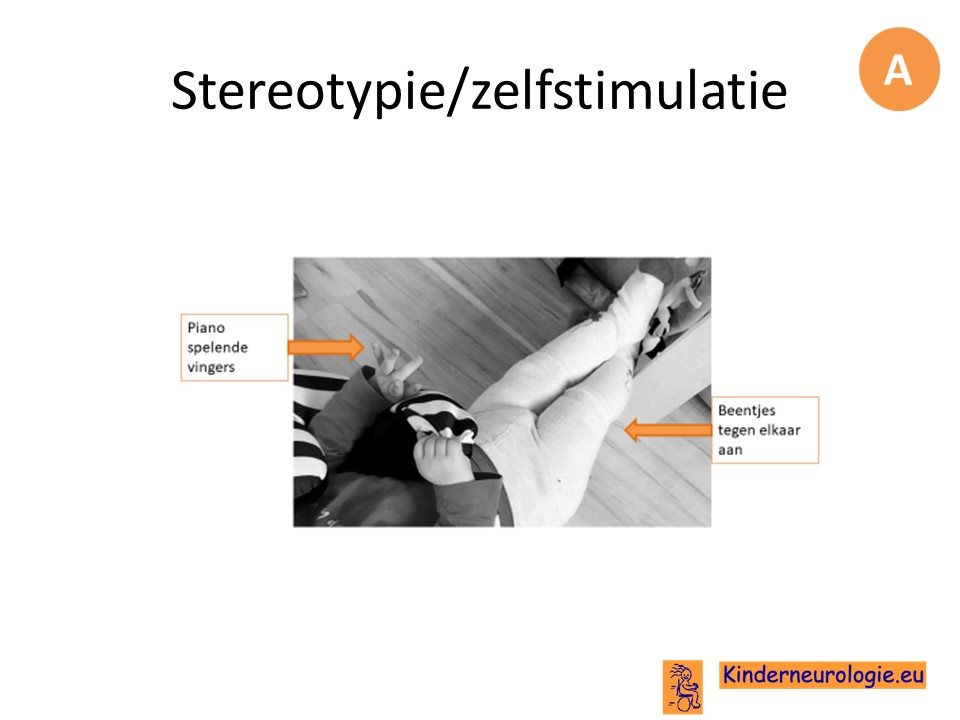 Stereotypie/zelfstimulatie

A

Piano spelende vingers

Beentjes tegen elkaar aan

Kinderneurologie.eu